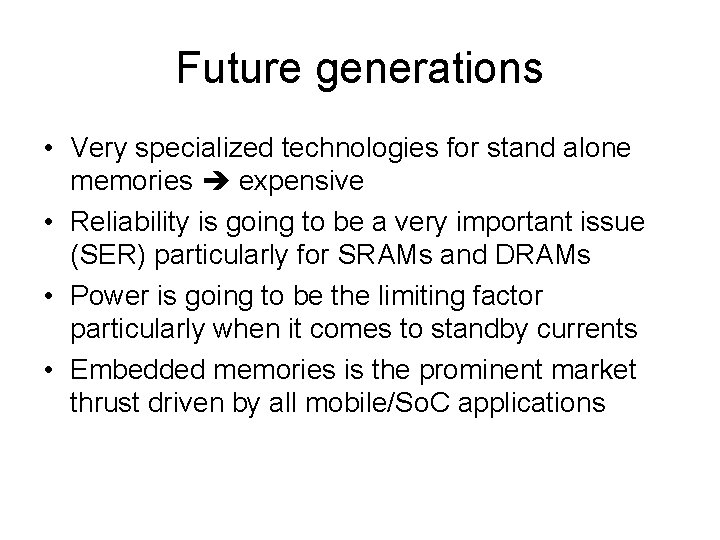 Future generations

• Very specialized technologies for stand alone memories ➔ expensive
• Reliability is going to be a very important issue (SER) particularly for SRAMs and DRAMs
• Power is going to be the limiting factor particularly when it comes to standby currents
• Embedded memories is the prominent market thrust driven by all mobile/SoC applications